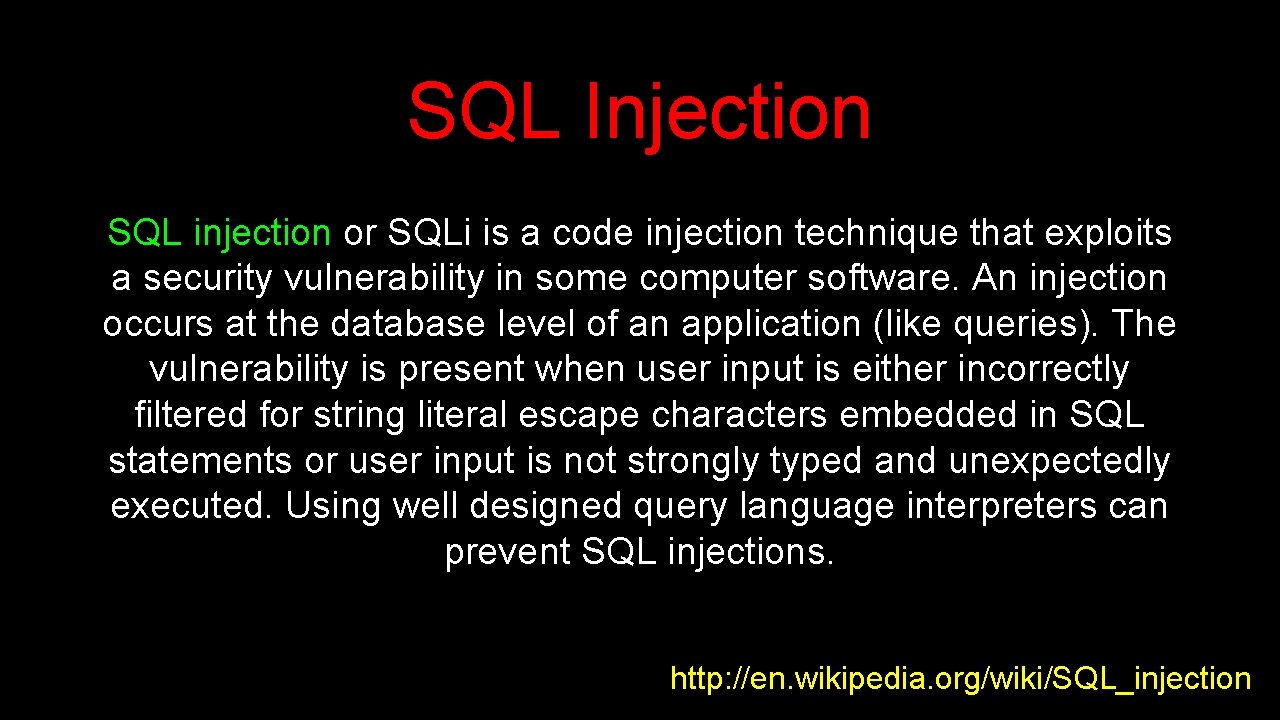 SQL Injection

SQL injection or SQLi is a code injection technique that exploits a security vulnerability in some computer software. An injection occurs at the database level of an application (like queries). The vulnerability is present when user input is either incorrectly filtered for string literal escape characters embedded in SQL statements or user input is not strongly typed and unexpectedly executed. Using well designed query language interpreters can prevent SQL injections.

http://en.wikipedia.org/wiki/SQL_injection